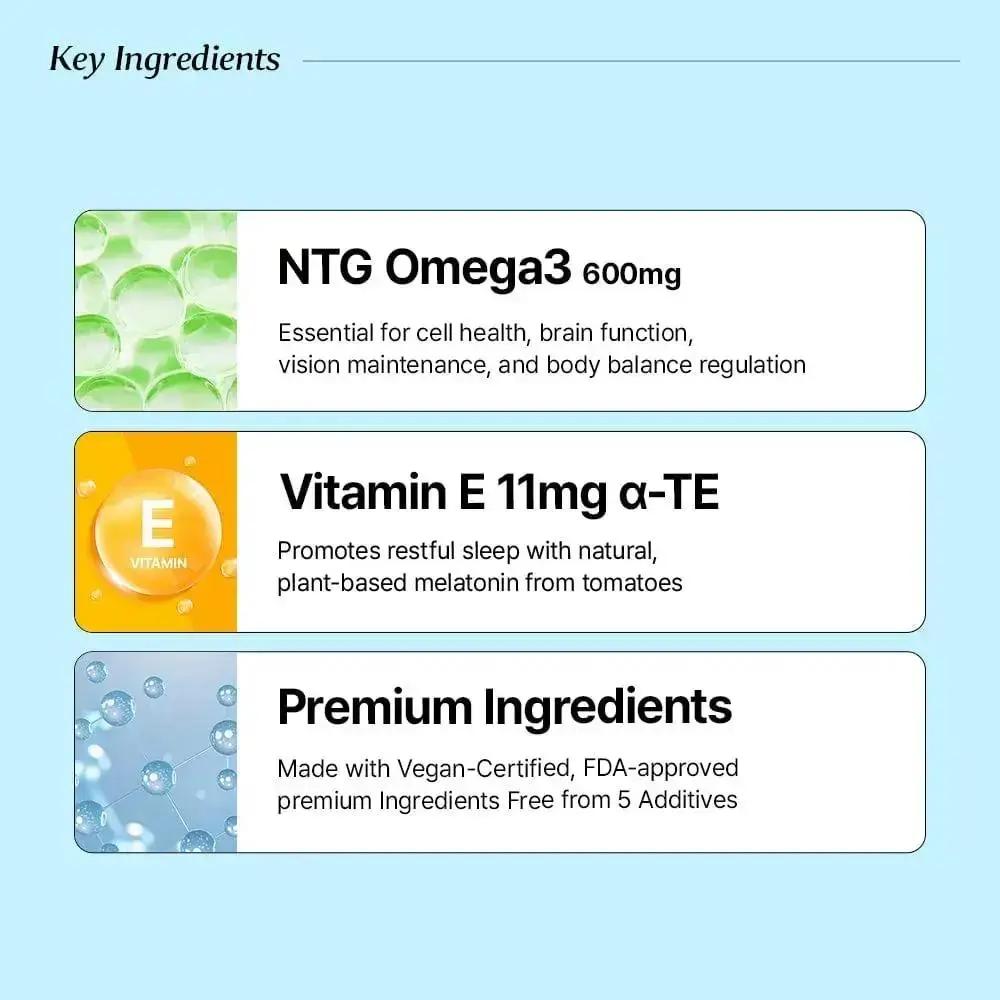 Key Ingredients

NTG Omega3 600mg

Essential for cell health, brain function, vision maintenance, and body balance regulation

E
VITAMIN

Vitamin E 11mg α-TE

Promotes restful sleep with natural, plant-based melatonin from tomatoes

Premium Ingredients

Made with Vegan-Certified, FDA-approved premium Ingredients Free from 5 Additives